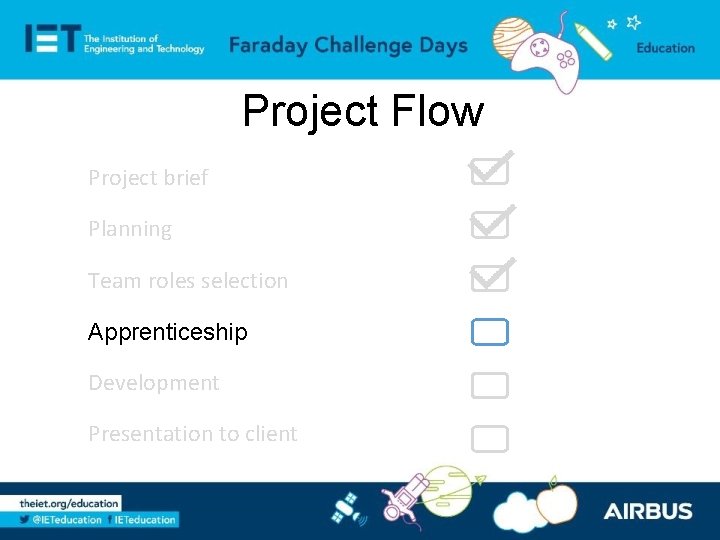 IET The Institution of Engineering and Technology

Faraday Challenge Days

Education

Project Flow

Project brief

Planning

Team roles selection

Apprenticeship

Development

Presentation to client

theiet.org/education

@IETeducation IETeducation

AIRBUS